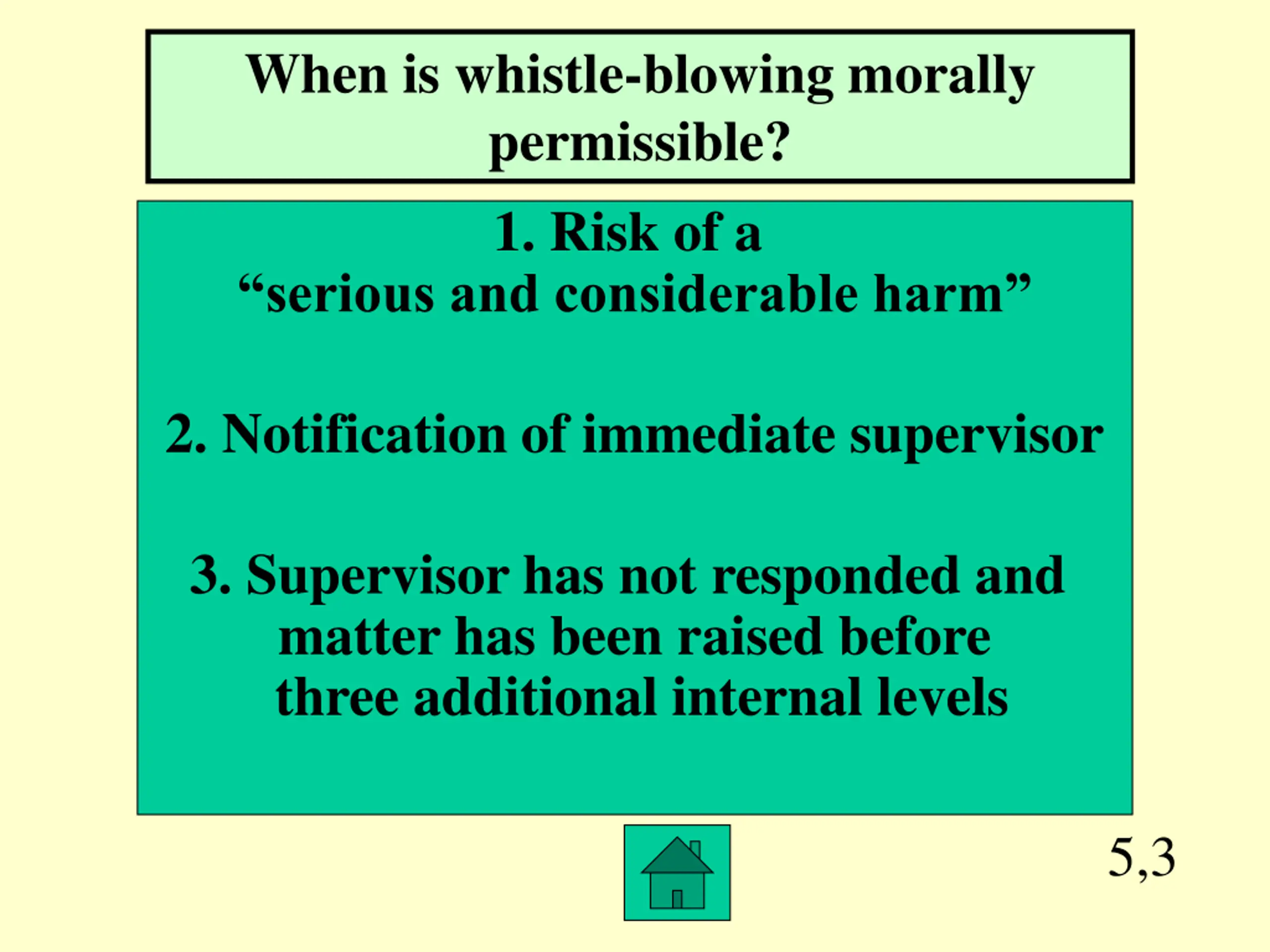 When is whistle-blowing morally permissible?

1. Risk of a
“serious and considerable harm”

2. Notification of immediate supervisor

3. Supervisor has not responded and matter has been raised before three additional internal levels

5,3